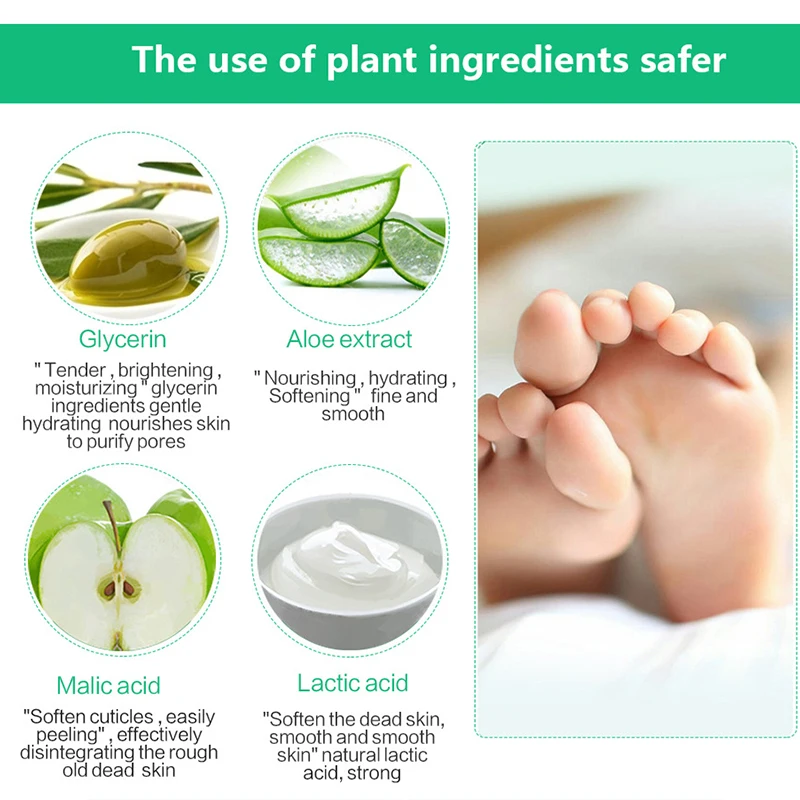 The use of plant ingredients safer

Glycerin

" Tender , brightening , moisturizing " glycerin ingredients gentle hydrating nourishes skin to purify pores

Aloe extract

" Nourishing , hydrating , Softening " fine and smooth

Malic acid

"Soften cuticles , easily peeling" , effectively disintegrating the rough old dead skin

Lactic acid

"Soften the dead skin, smooth and smooth skin" natural lactic acid, strong